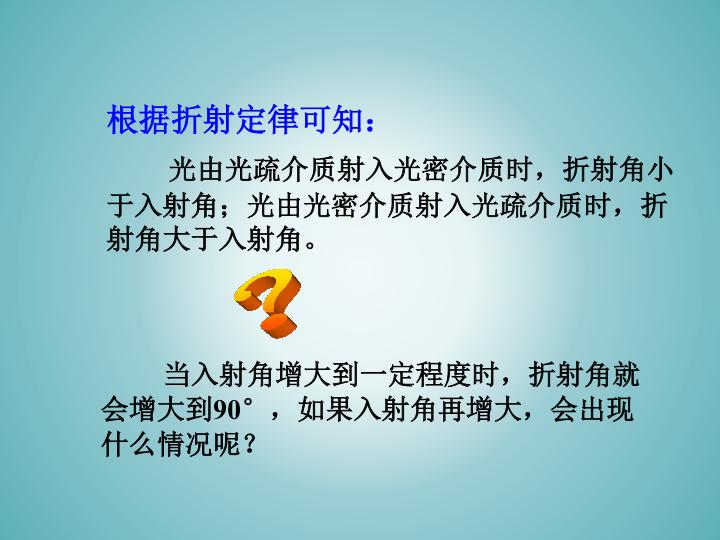 根据折射定律可知：

光由光疏介质射入光密介质时，折射角小于入射角；光由光密介质射入光疏介质时，折射角大于入射角。

当入射角增大到一定程度时，折射角就会增大到90°，如果入射角再增大，会出现什么情况呢？